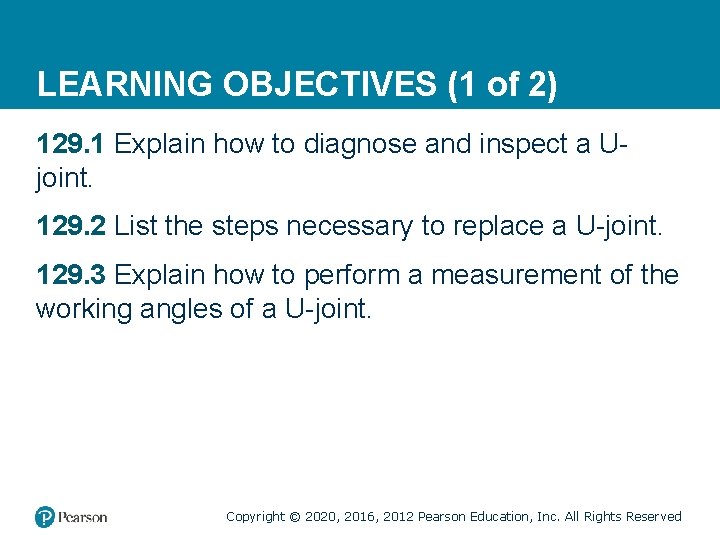 LEARNING OBJECTIVES (1 of 2)

129.1 Explain how to diagnose and inspect a U-joint.

129.2 List the steps necessary to replace a U-joint.

129.3 Explain how to perform a measurement of the working angles of a U-joint.

Pearson

Copyright © 2020, 2016, 2012 Pearson Education, Inc. All Rights Reserved